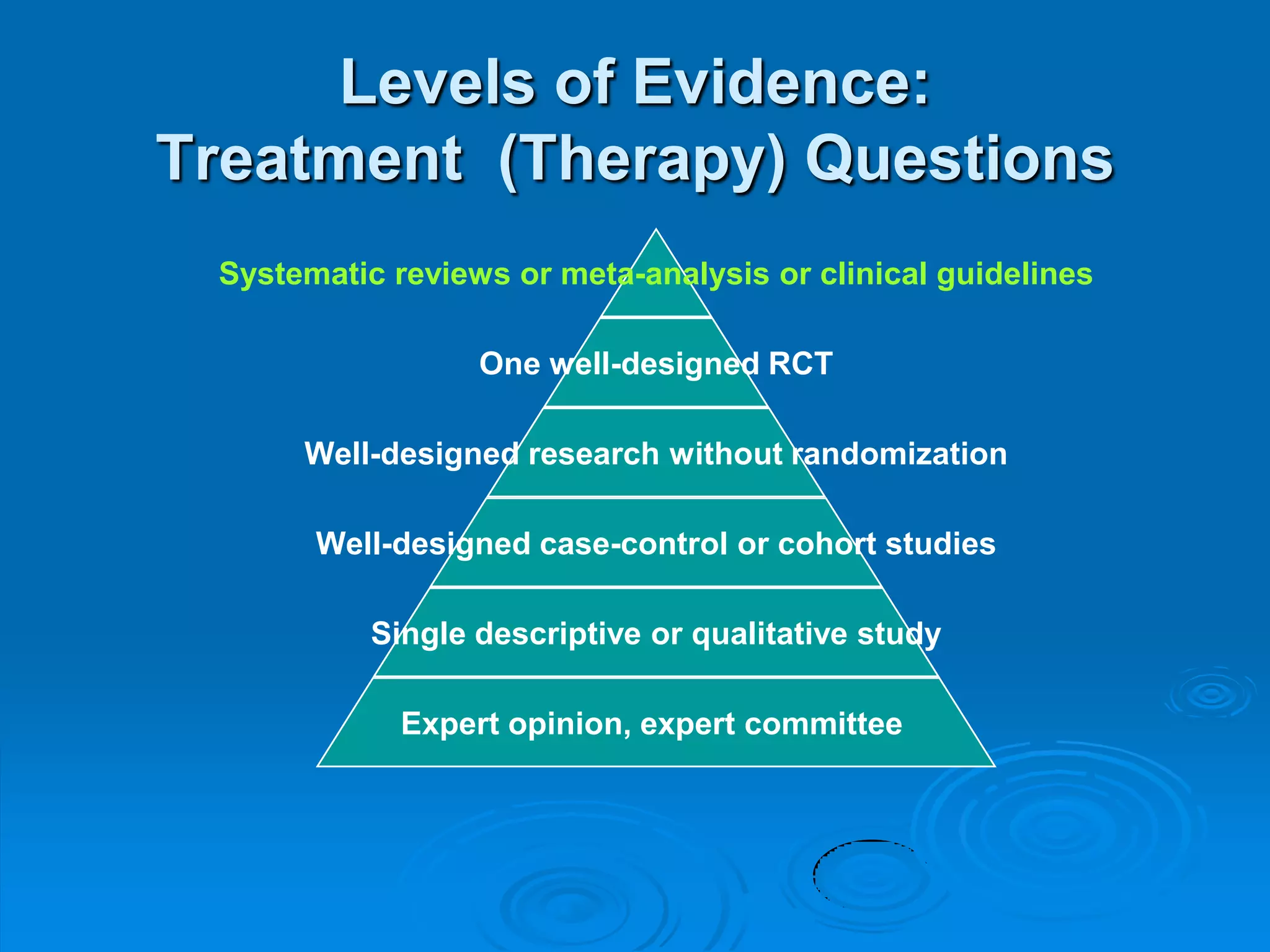 Levels of Evidence: Treatment (Therapy) Questions

Systematic reviews or meta-analysis or clinical guidelines

One well-designed RCT

Well-designed research without randomization

Well-designed case-control or cohort studies

Single descriptive or qualitative study

Expert opinion, expert committee